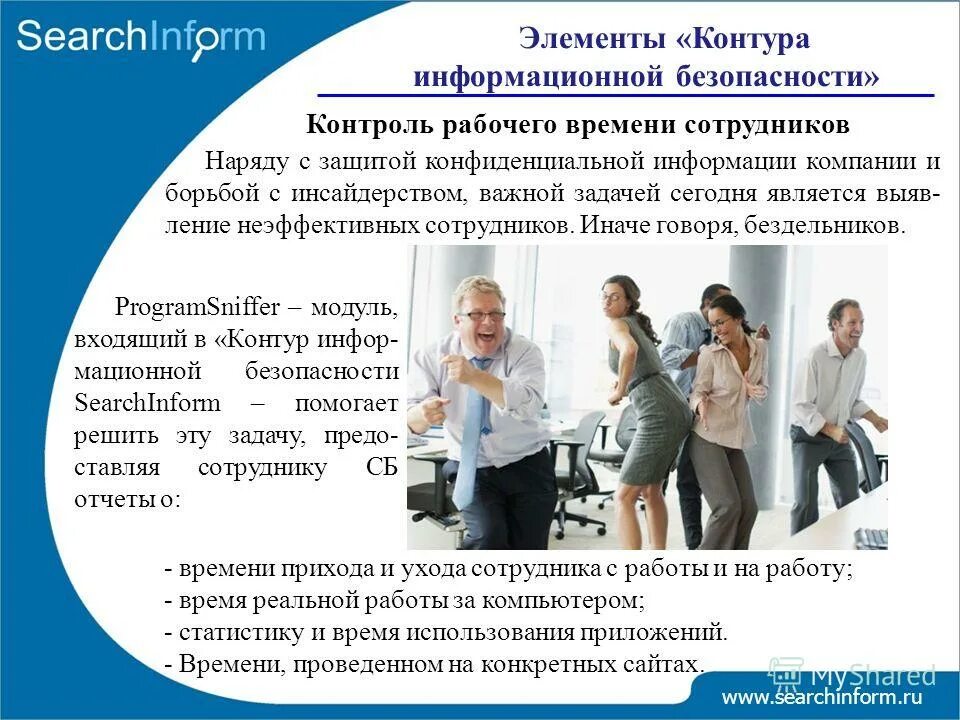 SearchInform

Элементы «Контура информационной безопасности»

Контроль рабочего времени сотрудников

Наряду с защитой конфиденциальной информации компании и борьбой с инсайдерством, важной задачей сегодня является выявление неэффективных сотрудников. Иначе говоря, бездельников.

ProgramSniffer – модуль, входящий в «Контур информационной безопасности SearchInform – помогает решить эту задачу, предоставляя сотруднику СБ отчеты о:

- времени прихода и ухода сотрудника с работы и на работу;
- время реальной работы за компьютером;
- статистику и время использования приложений.
- Времени, проведенном на конкретных сайтах.

MyShared

www.searchinform.ru